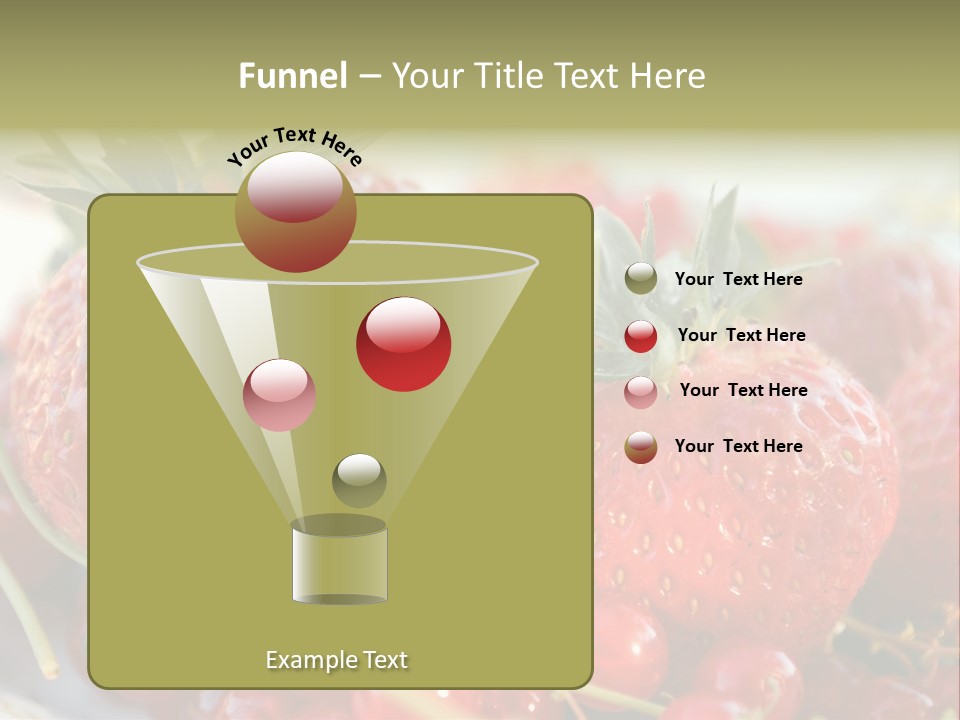 Funnel – Your Title Text Here

Your Text Here

Your Text Here

Your Text Here

Your Text Here

Your Text Here

Example Text